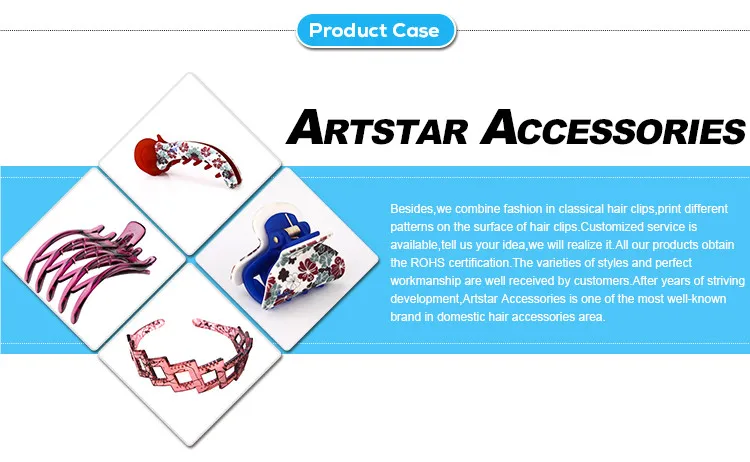 Product Case

ARTSTAR ACCESSORIES

Besides,we combine fashion in classical hair clips,print different patterns on the surface of hair clips.Customized service is available,tell us your idea,we will realize it.All our products obtain the ROHS certification.The varieties of styles and perfect workmanship are well received by customers.After years of striving development,Artstar Accessories is one of the most well-known brand in domestic hair accessories area.